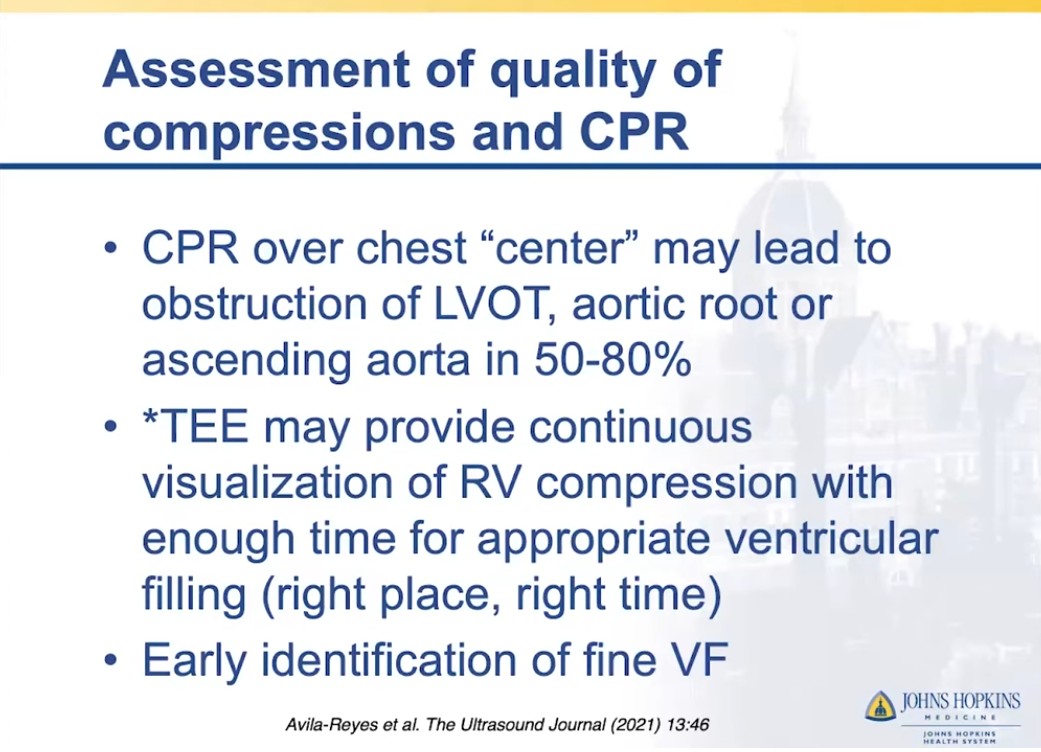 Assessment of quality of compressions and CPR

• CPR over chest “center” may lead to obstruction of LVOT, aortic root or ascending aorta in 50-80%

• *TEE may provide continuous visualization of RV compression with enough time for appropriate ventricular filling (right place, right time)

• Early identification of fine VF

Avila-Reyes et al. The Ultrasound Journal (2021) 13:46

JOHNS HOPKINS
MEDICINE
JOHNS HOPKINS HEALTH SYSTEM